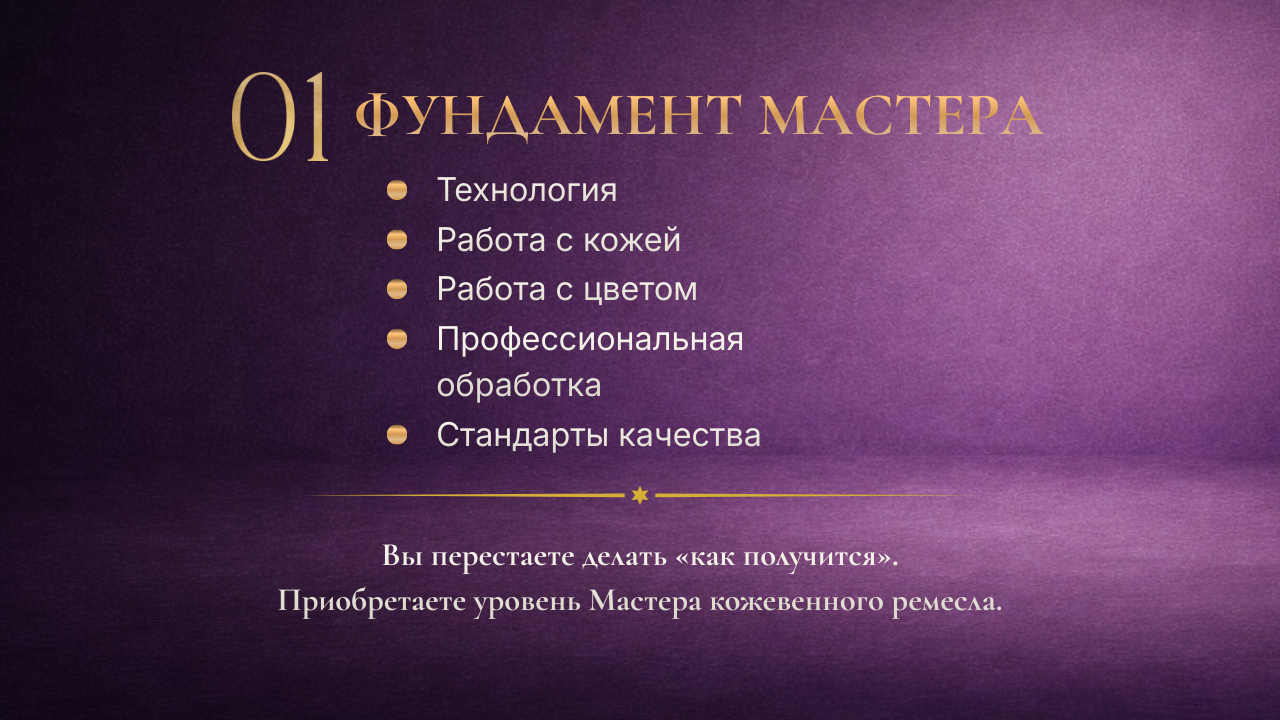 01 ФУНДАМЕНТ МАСТЕРА

- Технология
- Работа с кожей
- Работа с цветом
- Профессиональная обработка
- Стандарты качества

Вы перестаете делать «как получится».
Приобретаете уровень Мастера кожевенного ремесла.